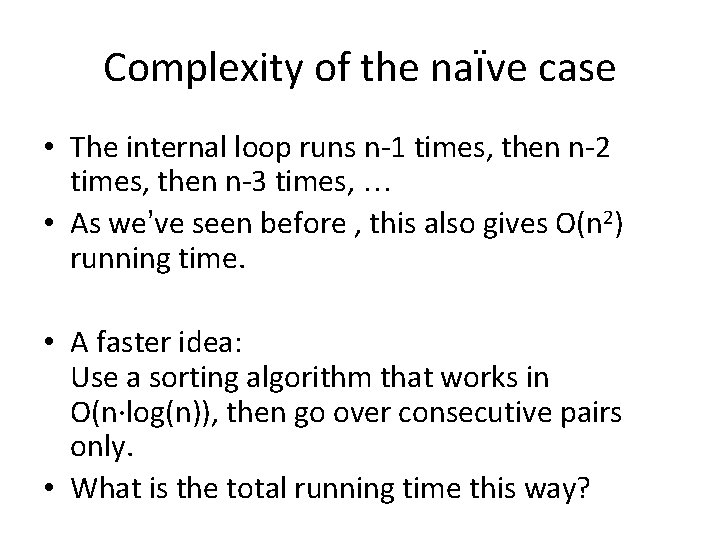 Complexity of the naïve case

• The internal loop runs n-1 times, then n-2 times, then n-3 times, …
• As we've seen before , this also gives $O(n^2)$ running time.

• A faster idea:
Use a sorting algorithm that works in $O(n \cdot \log(n))$, then go over consecutive pairs only.
• What is the total running time this way?